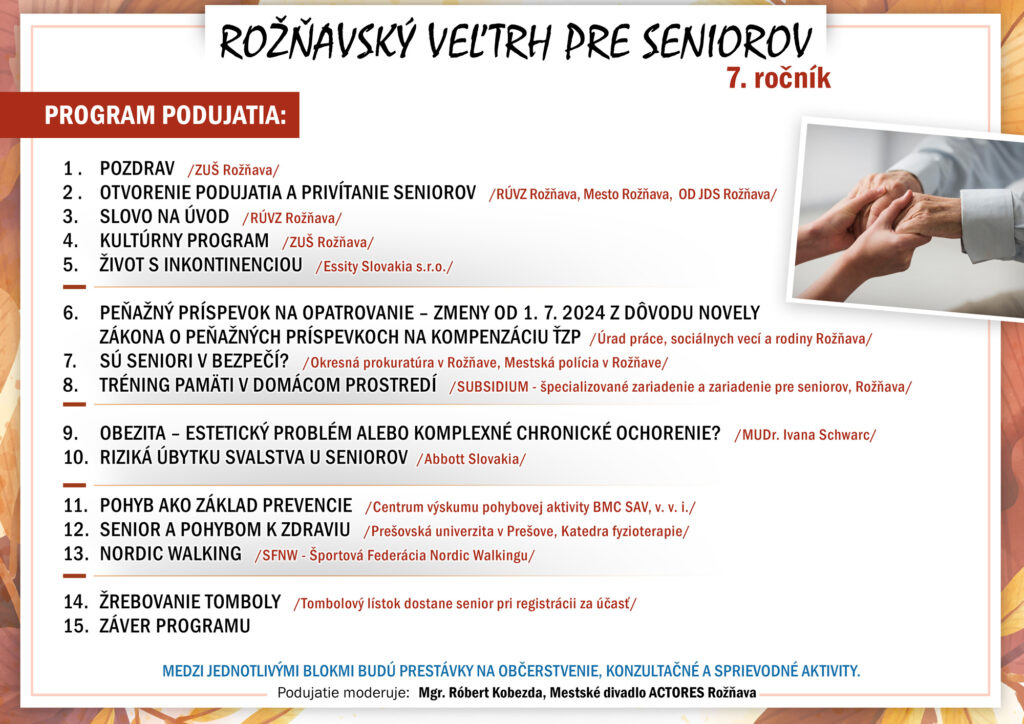 ROŽŇAVSKÝ VEĽTRH PRE SENIOROV
7. ročník

PROGRAM PODUJATIA:

1 . POZDRAV /ZUŠ Rožňava/
2 . OTVORENIE PODUJATIA A PRIVÍTANIE SENIOROV /RÚVZ Rožňava, Mesto Rožňava, OD JDS Rožňava/
3. SLOVO NA ÚVOD /RÚVZ Rožňava/
4. KULTÚRNY PROGRAM /ZUŠ Rožňava/
5. ŽIVOT S INKONTINENCIOU /Essity Slovakia s.r.o./

6. PEŇAŽNÝ PRÍSPEVOK NA OPATROVANIE – ZMENY OD 1. 7. 2024 Z DÔVODU NOVELY ZÁKONA O PEŇAŽNÝCH PRÍSPEVKOCH NA KOMPENZÁCIU ŤZP /Úrad práce, sociálnych vecí a rodiny Rožňava/
7. SÚ SENIORI V BEZPEČÍ? /Okresná prokuratúra v Rožňave, Mestská polícia v Rožňave/
8. TRÉNING PAMÄTI V DOMÁCOM PROSTREDÍ /SUBSIDIUM - špecializované zariadenie a zariadenie pre seniorov, Rožňava/

9. OBEZITA – ESTETICKÝ PROBLÉM ALEBO KOMPLEXNÉ CHRONICKÉ OCHORENIE? /MUDr. Ivana Schwarc/
10. RIZIKÁ ÚBYTKU SVALSTVA U SENIOROV /Abbott Slovakia/

11. POHYB AKO ZÁKLAD PREVENCIE /Centrum výskumu pohybovej aktivity BMC SAV, v. v. i./
12. SENIOR A POHYBOM K ZDRAVIU /Prešovská univerzita v Prešove, Katedra fyzioterapie/
13. NORDIC WALKING /SFNW - Športová Federácia Nordic Walkingu/

14. ŽREBOVANIE TOMBOLY /Tombolový lístok dostane senior pri registrácii za účasť/
15. ZÁVER PROGRAMU

MEDZI JEDNOTLIVÝMI BLOKMI BUDÚ PRESTÁVKY NA OBČERSTVENIE, KONZULTAČNÉ A SPRIEVODNÉ AKTIVITY.
Podujatie moderuje: Mgr. Róbert Kobezda, Mestské divadlo ACTORES Rožňava